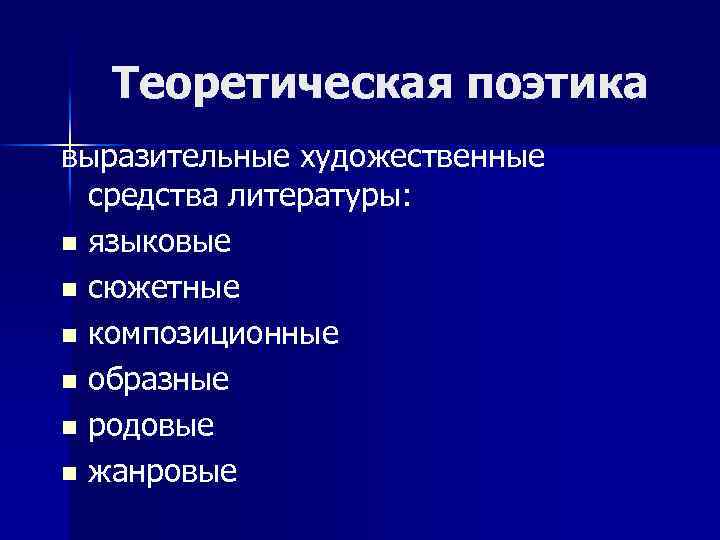 Теоретическая поэтика

выразительные художественные средства литературы:

- языковые
- сюжетные
- композиционные
- образные
- родовые
- жанровые